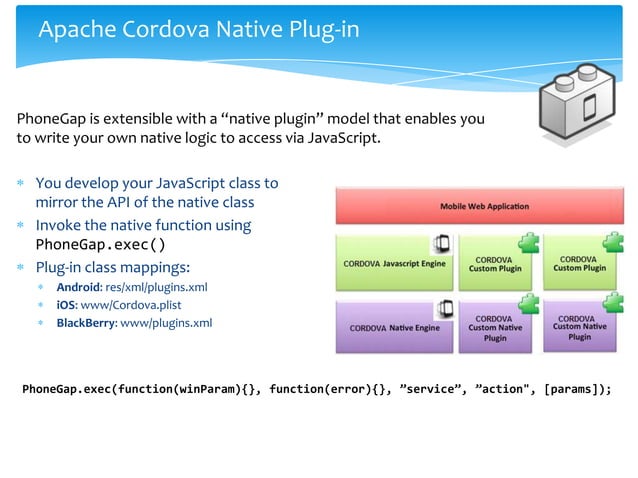 Apache Cordova Native Plug-in

PhoneGap is extensible with a “native plugin” model that enables you to write your own native logic to access via JavaScript.

* You develop your JavaScript class to mirror the API of the native class
* Invoke the native function using PhoneGap.exec()
* Plug-in class mappings:
  * Android: res/xml/plugins.xml
  * iOS: www/Cordova.plist
  * BlackBerry: www/plugins.xml

Mobile Web Application

CORDOVA Javascript Engine

CORDOVA Custom Plugin

CORDOVA Custom Plugin

CORDOVA Native Engine

CORDOVA Custom Native Plugin

CORDOVA Custom Native Plugin

PhoneGap.exec(function(winParam){}, function(error){}, ”service”, ”action", [params]);